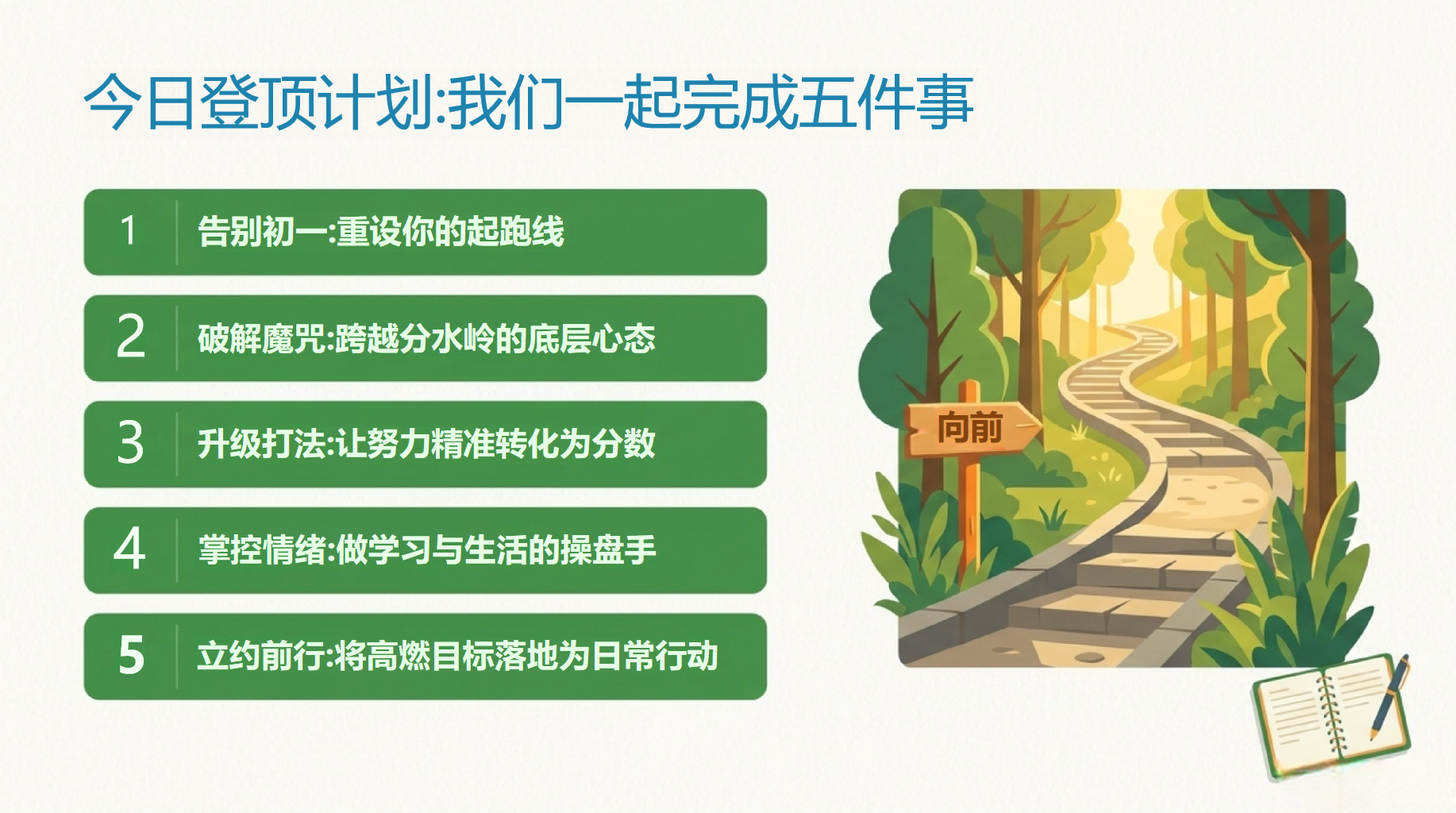 今日登顶计划:我们一起完成五件事

1 告别初一:重设你的起跑线

2 破解魔咒:跨越分水岭的底层心态

3 升级打法:让努力精准转化为分数

4 掌控情绪:做学习与生活的操盘手

5 立约前行:将高燃目标落地为日常行动

向前